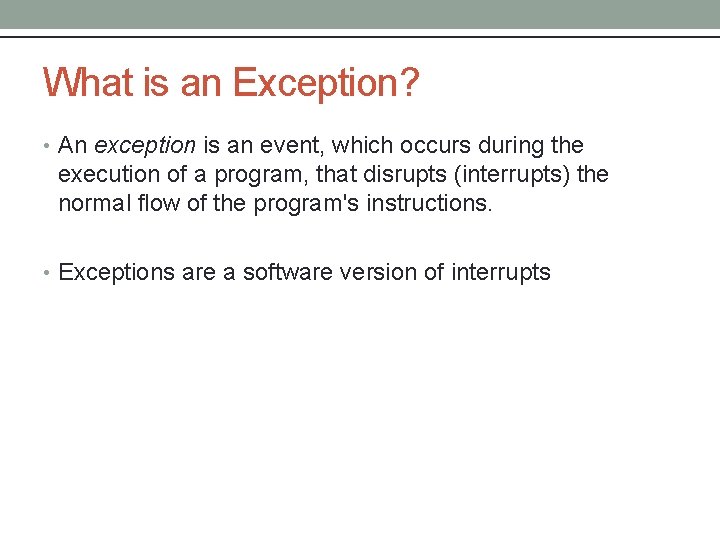 What is an Exception?

• An exception is an event, which occurs during the execution of a program, that disrupts (interrupts) the normal flow of the program's instructions.

• Exceptions are a software version of interrupts